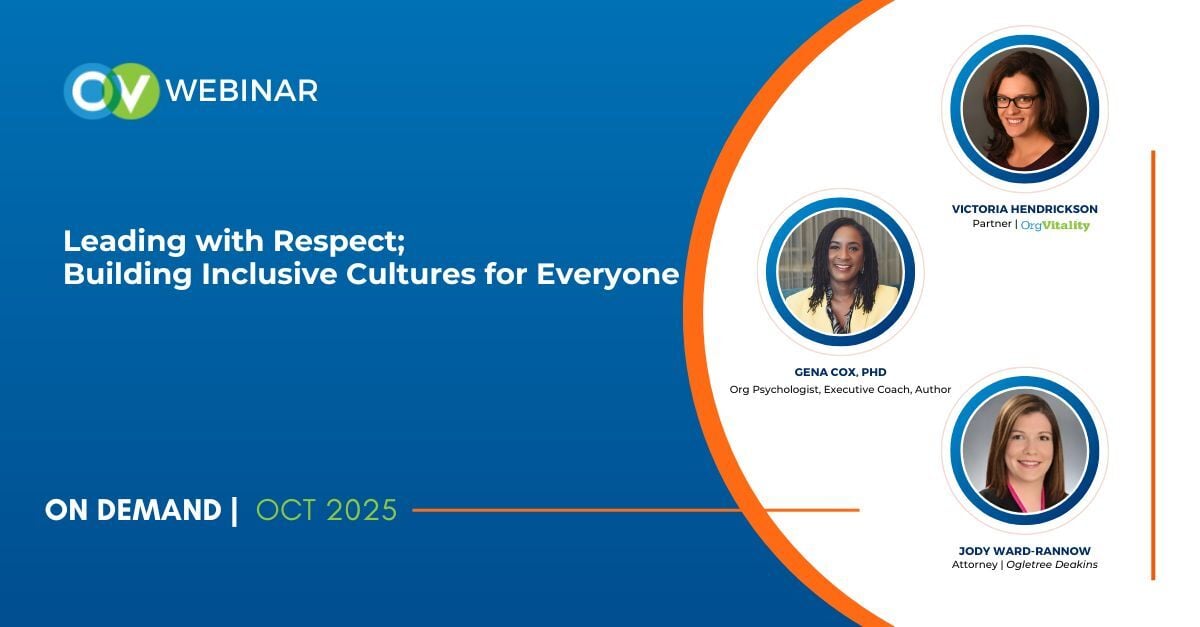 OV WEBINAR

Leading with Respect; Building Inclusive Cultures for Everyone

ON DEMAND | OCT 2025

VICTORIA HENDRICKSON
Partner | OrgVitality

GENA COX, PHD
Org Psychologist, Executive Coach, Author

JODY WARD-RANNOW
Attorney | Ogletree Deakins